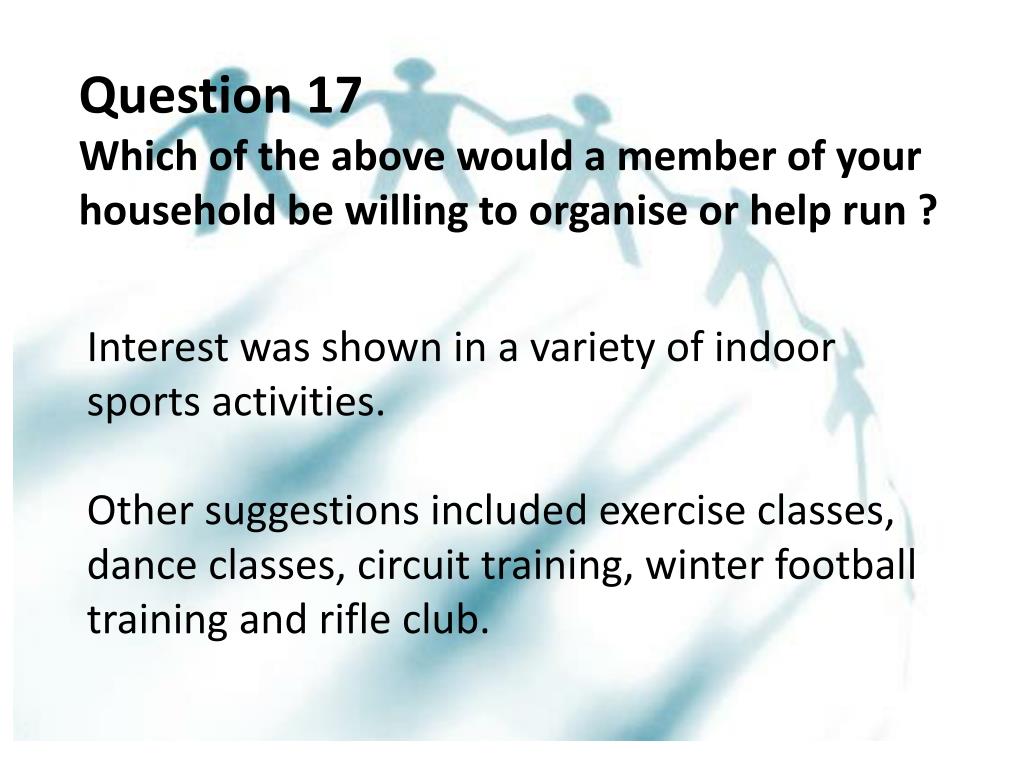 Question 17
Which of the above would a member of your household be willing to organise or help run ?

Interest was shown in a variety of indoor sports activities.

Other suggestions included exercise classes, dance classes, circuit training, winter football training and rifle club.